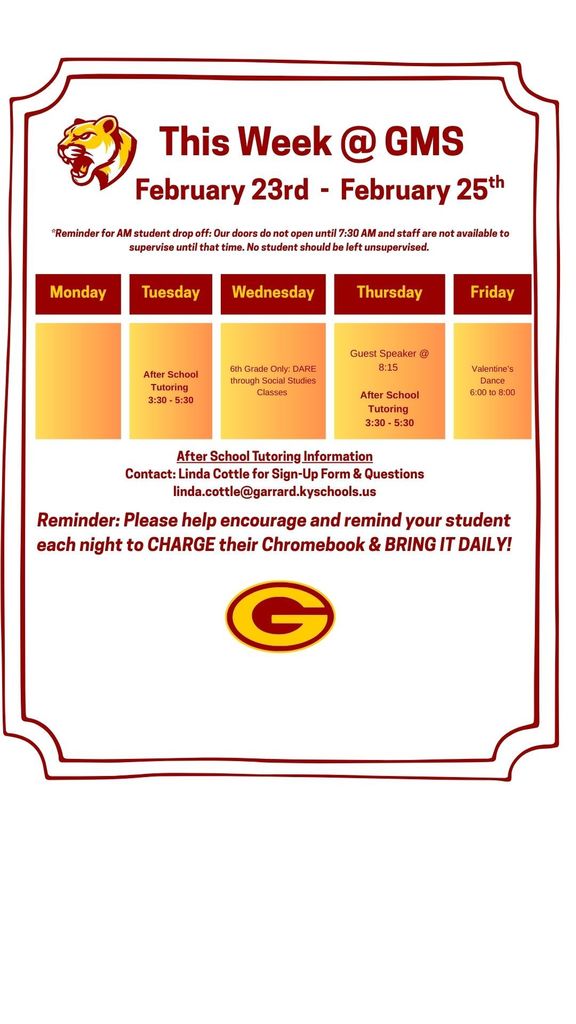 This Week @ GMS
February 23rd - February 25$^{th}$

*Reminder for AM student drop off: Our doors do not open until 7:30 AM and staff are not available to supervise until that time. No student should be left unsupervised.

| Monday | Tuesday | Wednesday | Thursday | Friday |
|---|---|---|---|---|
| | After School Tutoring 3:30 - 5:30 | 6th Grade Only: DARE through Social Studies Classes | Guest Speaker @ 8:15 After School Tutoring 3:30 - 5:30 | Valentine's Dance 6:00 to 8:00 |

After School Tutoring Information
Contact: Linda Cottle for Sign-Up Form & Questions
linda.cottle@garrard.kyschools.us

Reminder: Please help encourage and remind your student each night to CHARGE their Chromebook & BRING IT DAILY!

G